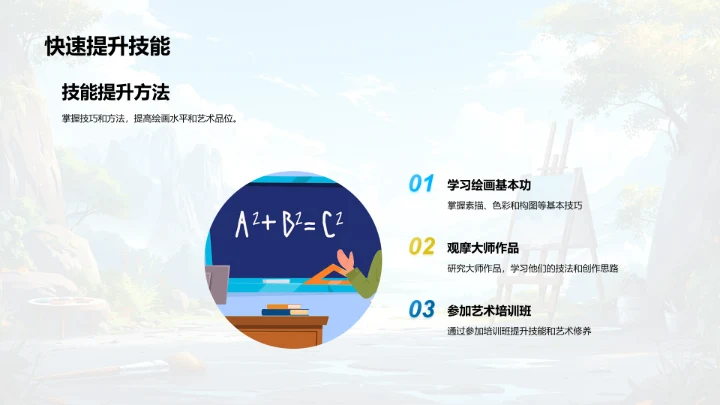 快速提升技能

技能提升方法

掌握技巧和方法，提高绘画水平和艺术品位。

$A^2+B^2=C^2$

01 学习绘画基本功

掌握素描、色彩和构图等基本技巧

02 观摩大师作品

研究大师作品，学习他们的技法和创作思路

03 参加艺术培训班

通过参加培训班提升技能和艺术修养